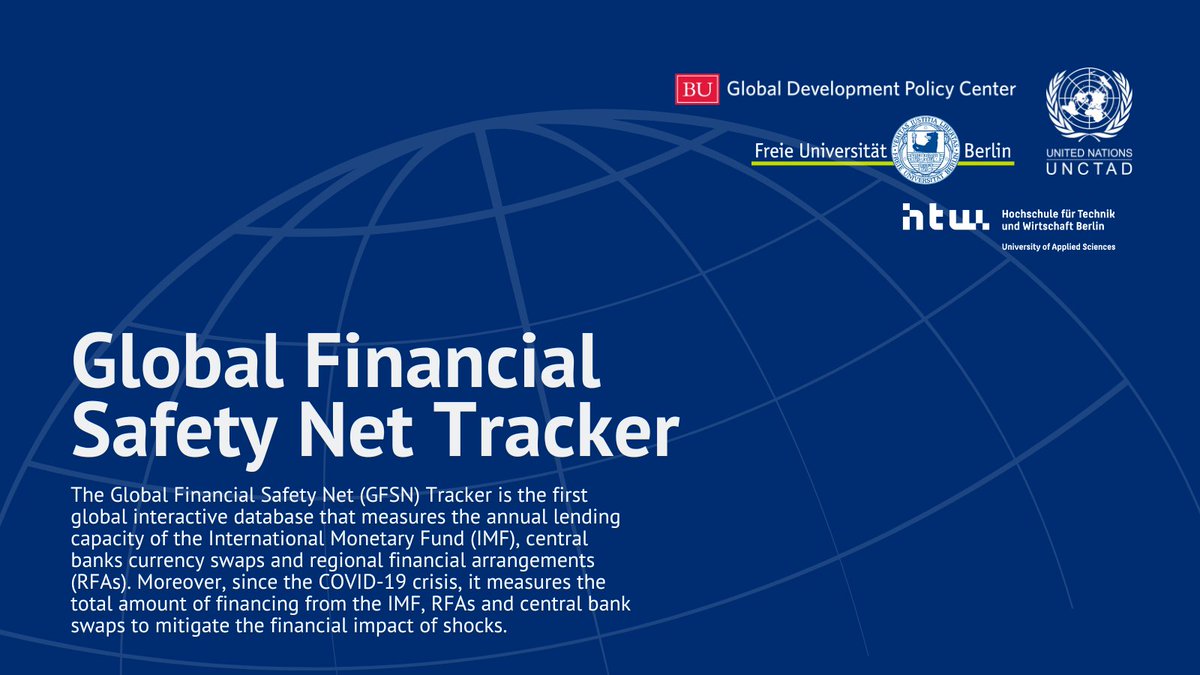 BU Global Development Policy Center

Freie Universität Berlin

UNITED NATIONS
UNCTAD

htw. Hochschule für Technik und Wirtschaft Berlin
University of Applied Sciences

Global Financial Safety Net Tracker

The Global Financial Safety Net (GFSN) Tracker is the first global interactive database that measures the annual lending capacity of the International Monetary Fund (IMF), central banks currency swaps and regional financial arrangements (RFAs). Moreover, since the COVID-19 crisis, it measures the total amount of financing from the IMF, RFAs and central bank swaps to mitigate the financial impact of shocks.